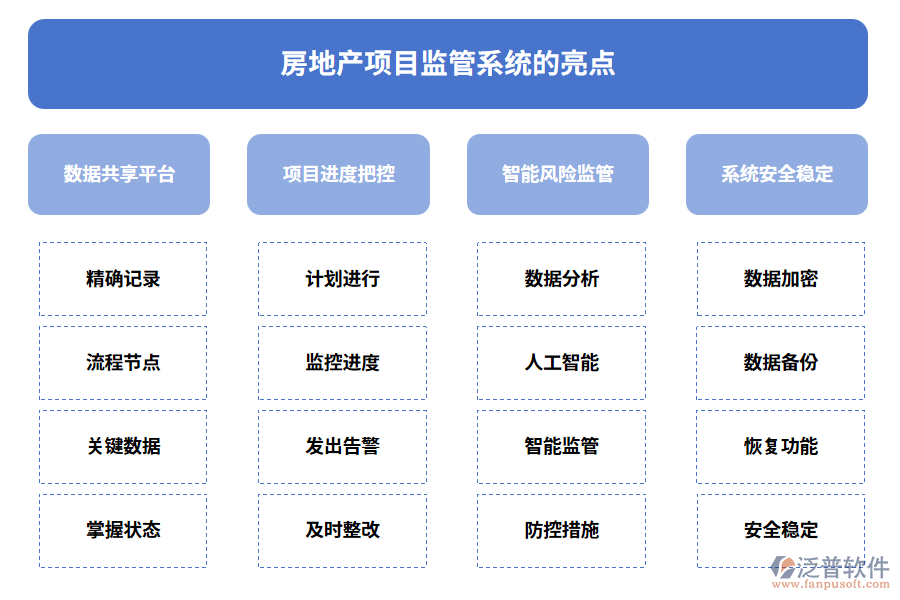 房地产项目监管系统的亮点

数据共享平台

精确记录

流程节点

关键数据

掌握状态

项目进度把控

计划进行

监控进度

发出告警

及时整改

智能风险监管

数据分析

人工智能

智能监管

防控措施

系统安全稳定

数据加密

数据备份

恢复功能

安全稳定

泛普软件
www.fanpusoft.com